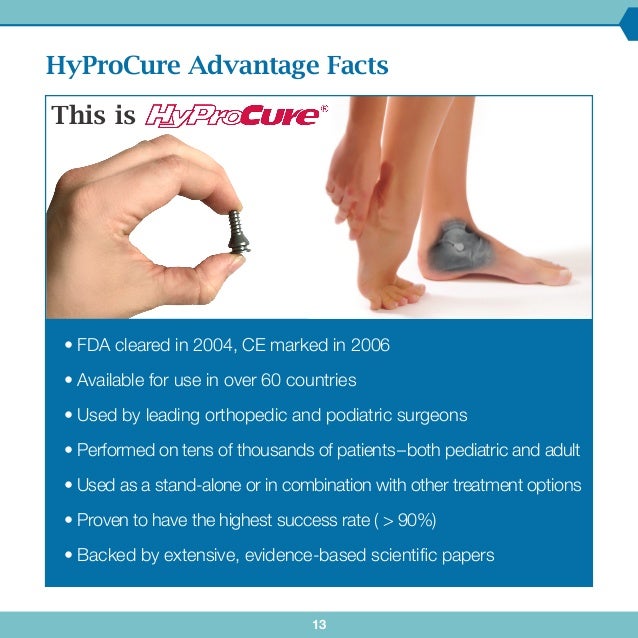 HyProCure Advantage Facts

This is HyProCure®

• FDA cleared in 2004, CE marked in 2006
• Available for use in over 60 countries
• Used by leading orthopedic and podiatric surgeons
• Performed on tens of thousands of patients–both pediatric and adult
• Used as a stand-alone or in combination with other treatment options
• Proven to have the highest success rate ( > 90%)
• Backed by extensive, evidence-based scientific papers

13